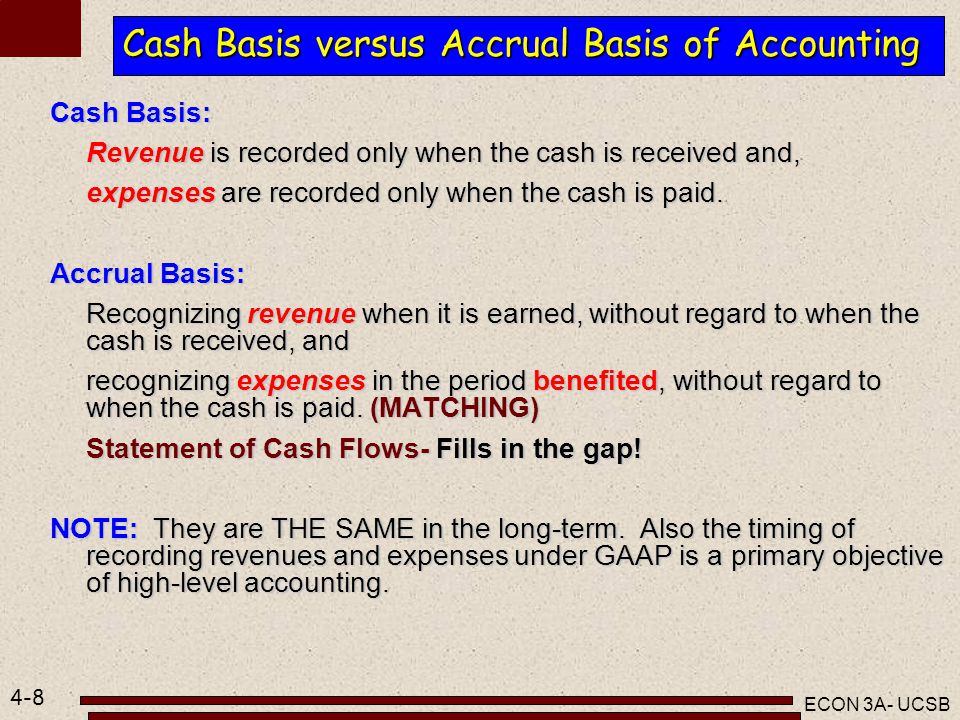 Cash Basis versus Accrual Basis of Accounting

Cash Basis:

Revenue is recorded only when the cash is received and,

expenses are recorded only when the cash is paid.

Accrual Basis:

Recognizing revenue when it is earned, without regard to when the cash is received, and

recognizing expenses in the period benefited, without regard to when the cash is paid. (MATCHING)

Statement of Cash Flows- Fills in the gap!

NOTE: They are THE SAME in the long-term. Also the timing of recording revenues and expenses under GAAP is a primary objective of high-level accounting.

4-8

ECON 3A- UCSB